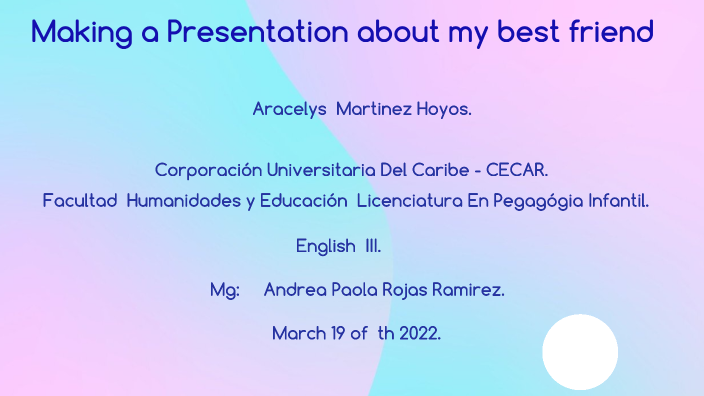 Making a Presentation about my best friend

Aracelys Martinez Hoyos.

Corporación Universitaria Del Caribe - CECAR.
Facultad Humanidades y Educación Licenciatura En Pegagógia Infantil.

English III.

Mg: Andrea Paola Rojas Ramirez.

March 19 of th 2022.